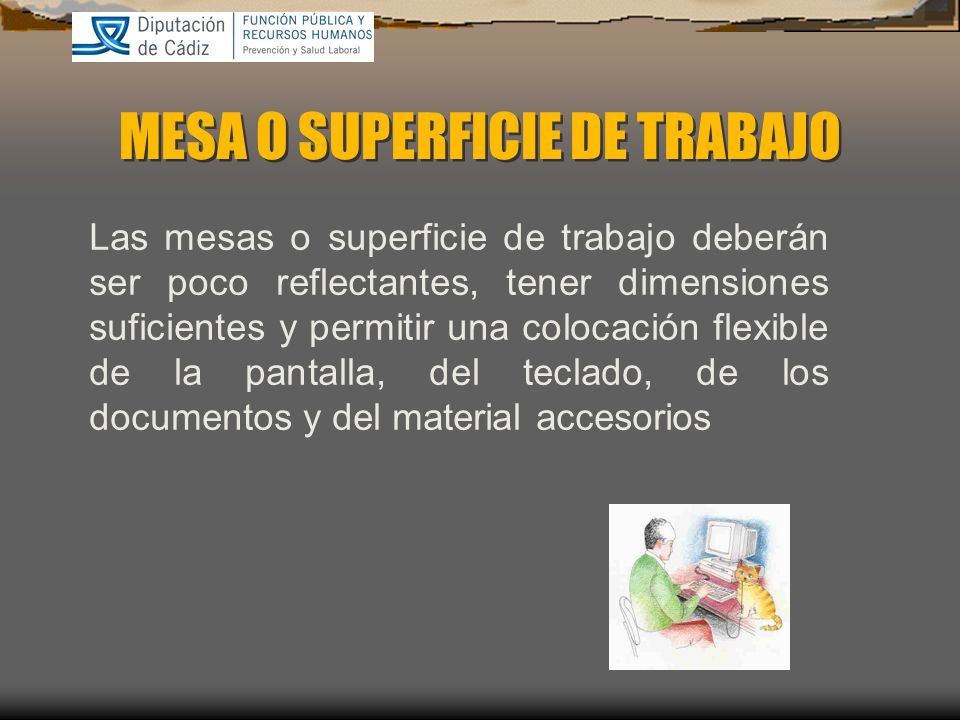 Diputación de Cádiz
FUNCIÓN PÚBLICA Y RECURSOS HUMANOS
Prevención y Salud Laboral

MESA O SUPERFICIE DE TRABAJO

Las mesas o superficie de trabajo deberán ser poco reflectantes, tener dimensiones suficientes y permitir una colocación flexible de la pantalla, del teclado, de los documentos y del material accesorios